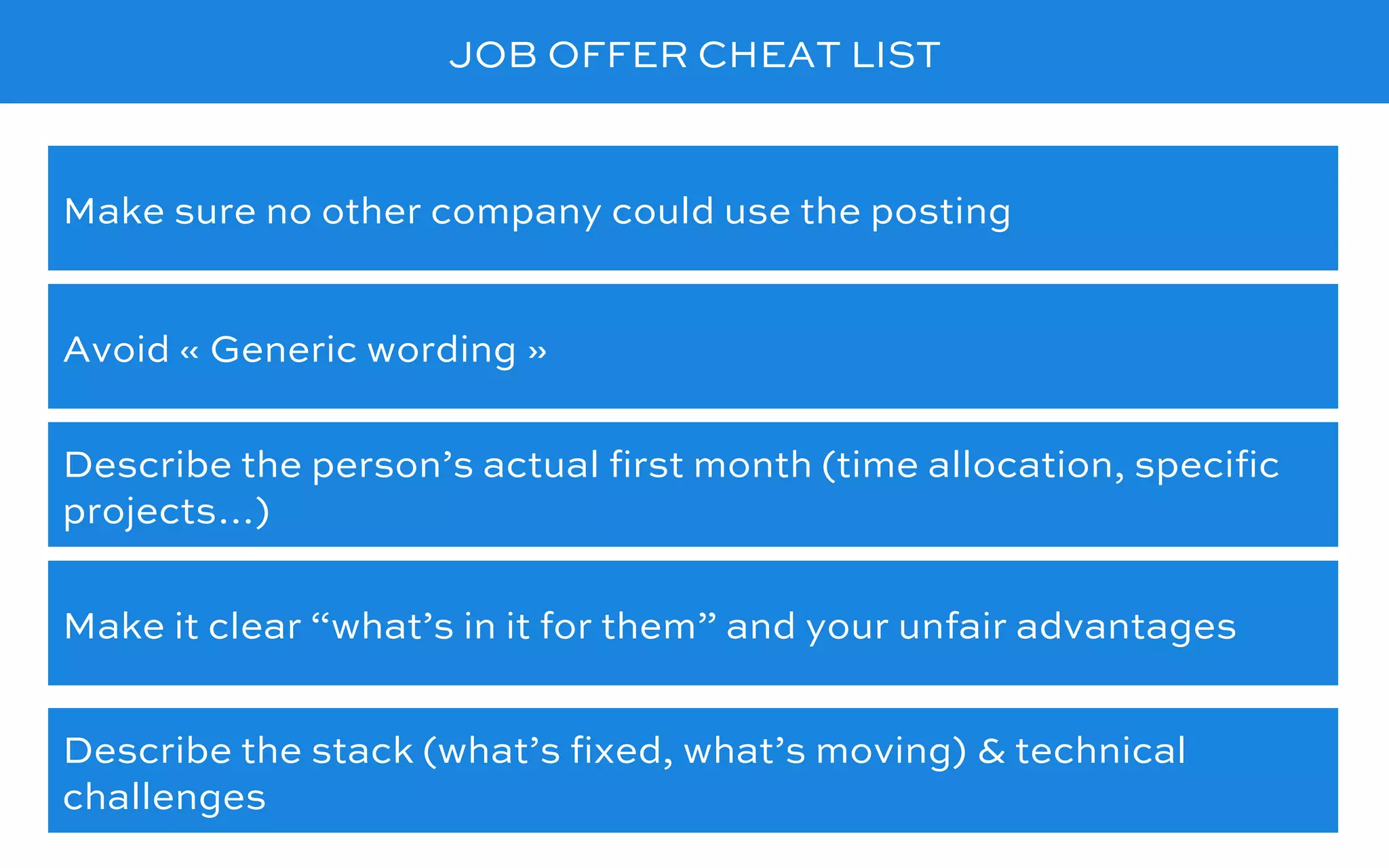 JOB OFFER CHEAT LIST

Make sure no other company could use the posting

Avoid « Generic wording »

Describe the person’s actual first month (time allocation, specific projects…)

Make it clear “what’s in it for them” and your unfair advantages

Describe the stack (what’s fixed, what’s moving) & technical challenges